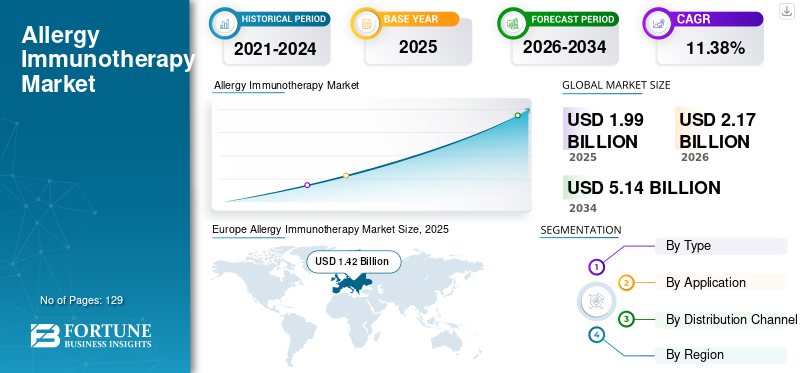 Allergy Immunotherapy Market

No of Pages: 129

FORTUNE BUSINESS INSIGHTS

HISTORICAL PERIOD
2021-2024

BASE YEAR
2025

FORECAST PERIOD
2026-2034

CAGR
11.38%

Allergy Immunotherapy Market

GLOBAL MARKET SIZE

USD 1.99 BILLION
2025

USD 2.17 BILLION
2026

USD 5.14 BILLION
2034

Europe Allergy Immunotherapy Market Size, 2025

USD 1.42 Billion

SEGMENTATION

1 By Type

2 By Application

3 By Distribution Channel

4 By Region